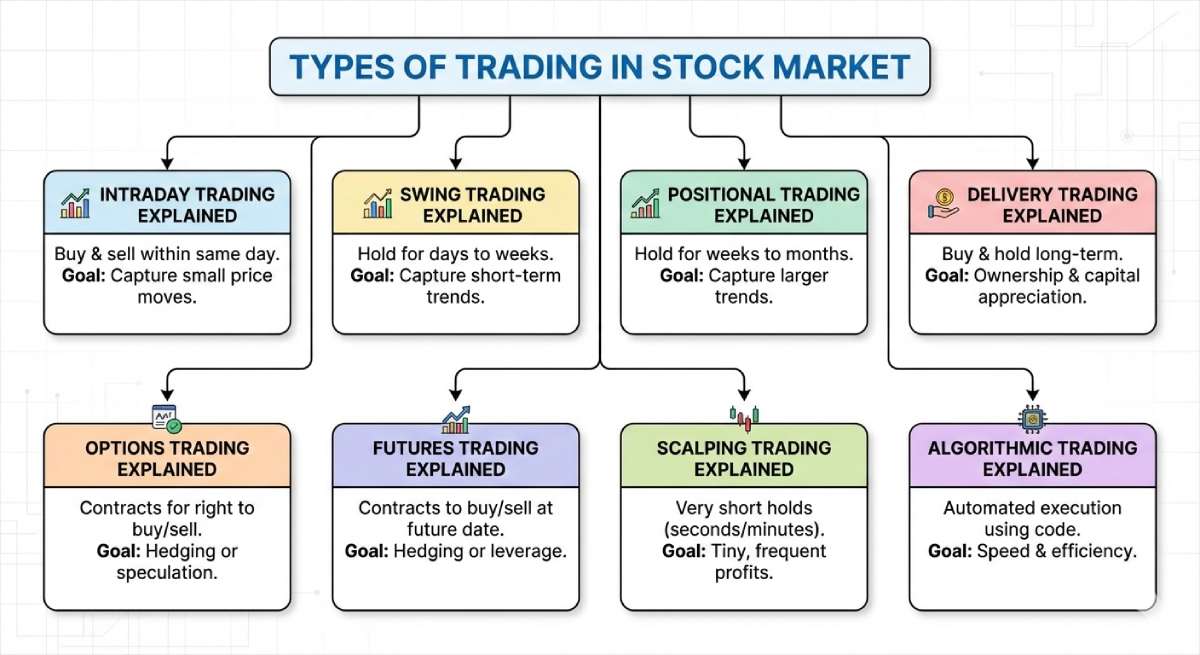 TYPES OF TRADING IN STOCK MARKET

INTRADAY TRADING EXPLAINED

Buy & sell within same day. Goal: Capture small price moves.

SWING TRADING EXPLAINED

Hold for days to weeks. Goal: Capture short-term trends.

POSITIONAL TRADING EXPLAINED

Hold for weeks to months. Goal: Capture larger trends.

DELIVERY TRADING EXPLAINED

Buy & hold long-term. Goal: Ownership & capital appreciation.

OPTIONS TRADING EXPLAINED

Contracts for right to buy/sell. Goal: Hedging or speculation.

FUTURES TRADING EXPLAINED

Contracts to buy/sell at future date. Goal: Hedging or leverage.

SCALPING TRADING EXPLAINED

Very short holds (seconds/minutes). Goal: Tiny, frequent profits.

ALGORITHMIC TRADING EXPLAINED

Automated execution using code. Goal: Speed & efficiency.